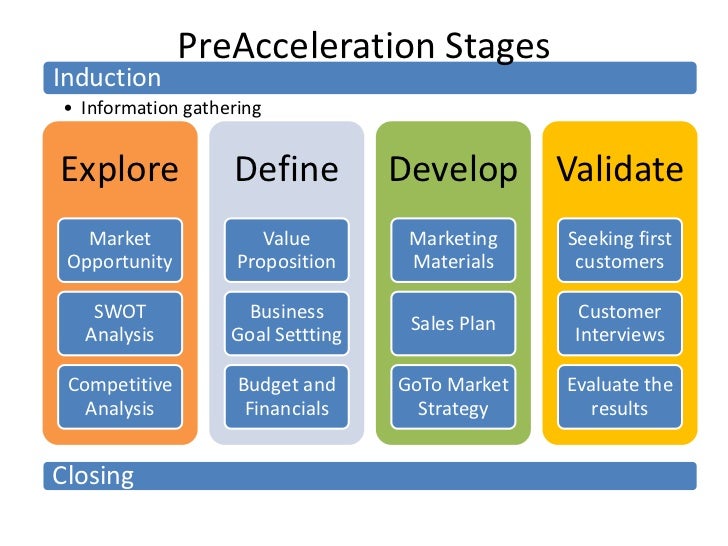 PreAcceleration Stages

Induction

• Information gathering

Explore

Market Opportunity

SWOT Analysis

Competitive Analysis

Define

Value Proposition

Business Goal Settting

Budget and Financials

Develop

Marketing Materials

Sales Plan

GoTo Market Strategy

Validate

Seeking first customers

Customer Interviews

Evaluate the results

Closing